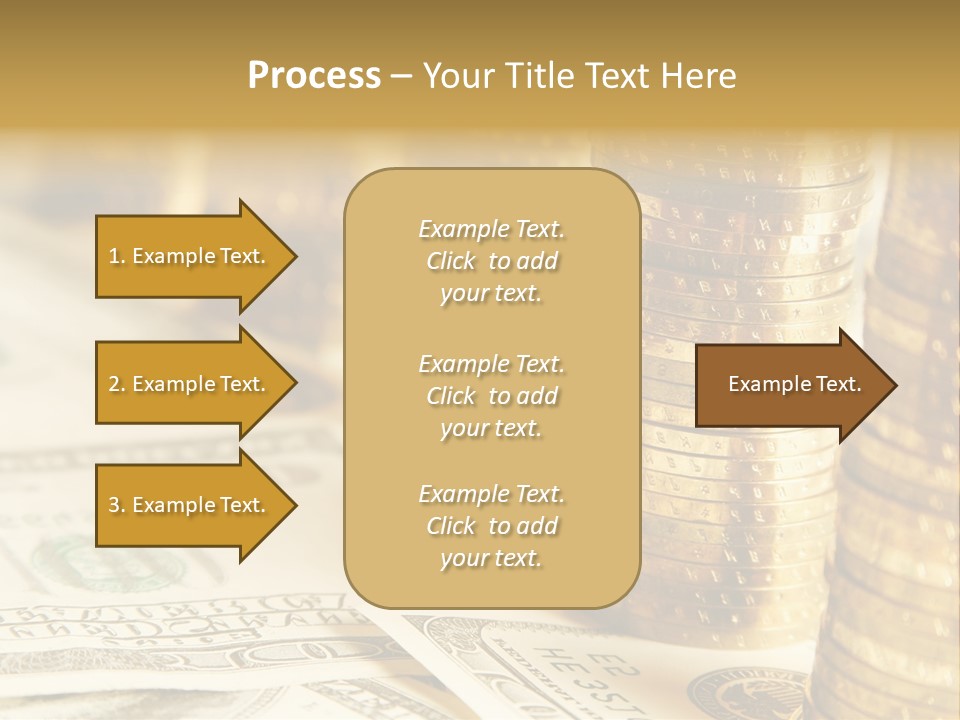 Process – Your Title Text Here

1. Example Text.

2. Example Text.

3. Example Text.

Example Text. Click to add your text.

Example Text. Click to add your text.

Example Text. Click to add your text.

Example Text.